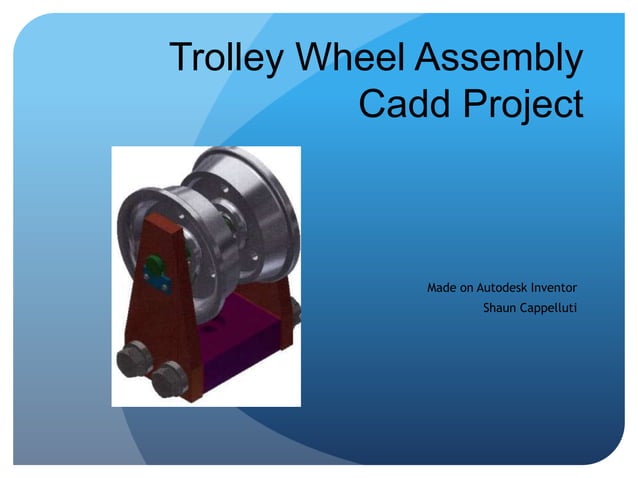 Trolley Wheel Assembly
Cadd Project

Made on Autodesk Inventor
Shaun Cappelluti